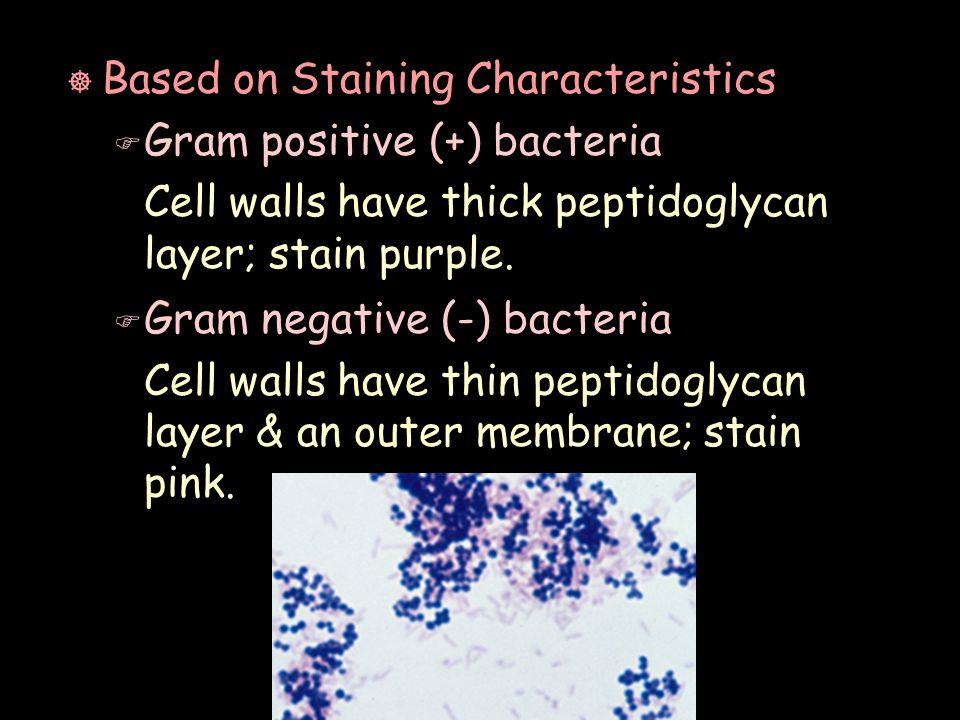 Based on Staining Characteristics

Gram positive (+) bacteria

Cell walls have thick peptidoglycan layer; stain purple.

Gram negative (-) bacteria

Cell walls have thin peptidoglycan layer & an outer membrane; stain pink.